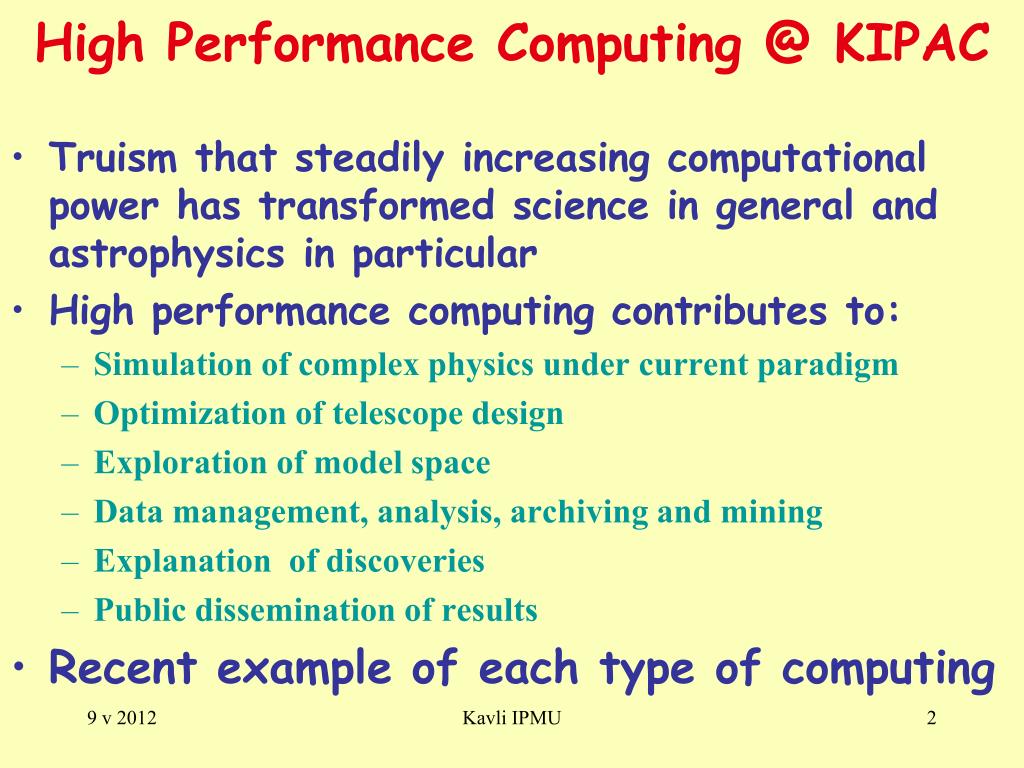 High Performance Computing @ KIPAC

• Truism that steadily increasing computational power has transformed science in general and astrophysics in particular
• High performance computing contributes to:
– Simulation of complex physics under current paradigm
– Optimization of telescope design
– Exploration of model space
– Data management, analysis, archiving and mining
– Explanation of discoveries
– Public dissemination of results
• Recent example of each type of computing

9 v 2012
Kavli IPMU
2